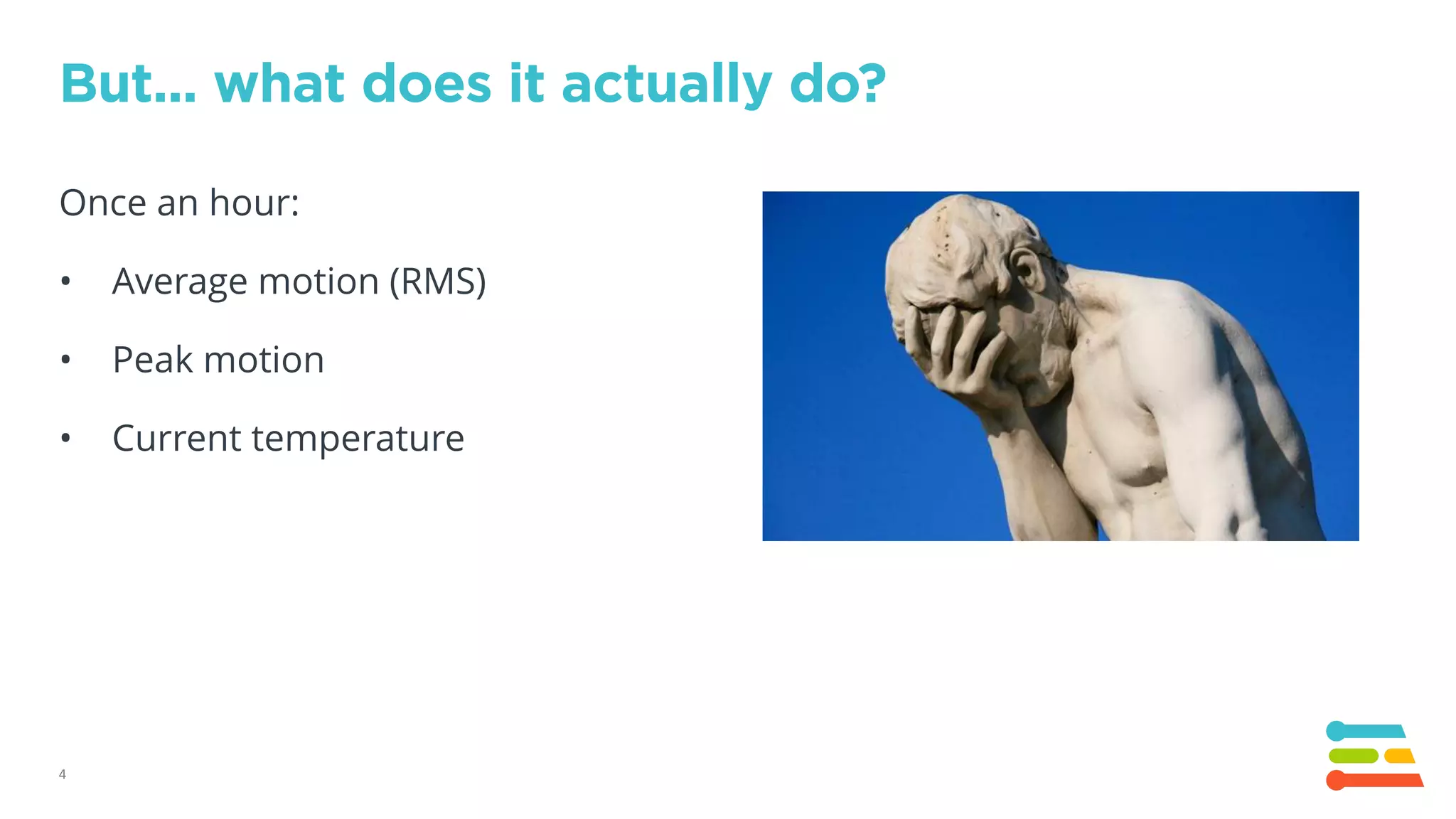 But... what does it actually do?

Once an hour:

• Average motion (RMS)

• Peak motion

• Current temperature

4